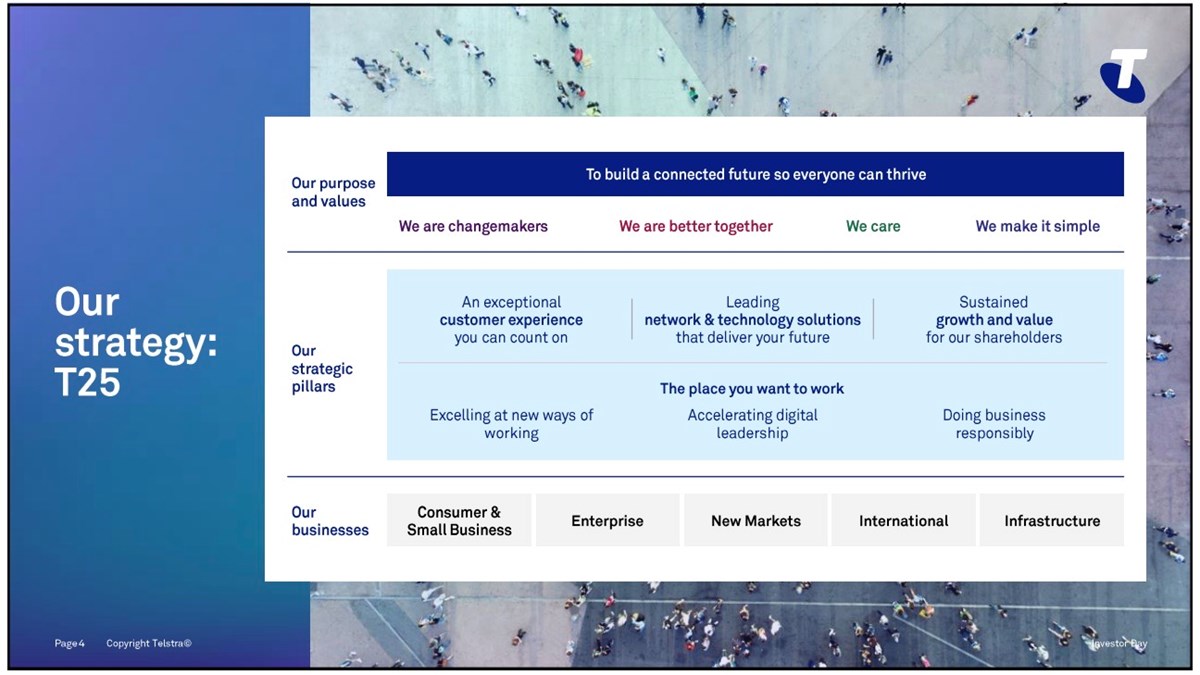 Our strategy: T25

Our purpose and values

To build a connected future so everyone can thrive

We are changemakers

We are better together

We care

We make it simple

Our strategic pillars

An exceptional customer experience you can count on

Leading network & technology solutions that deliver your future

Sustained growth and value for our shareholders

The place you want to work

Excelling at new ways of working

Accelerating digital leadership

Doing business responsibly

Our businesses

Consumer & Small Business

Enterprise

New Markets

International

Infrastructure

Page 4 Copyright Telstra©

Investor Day